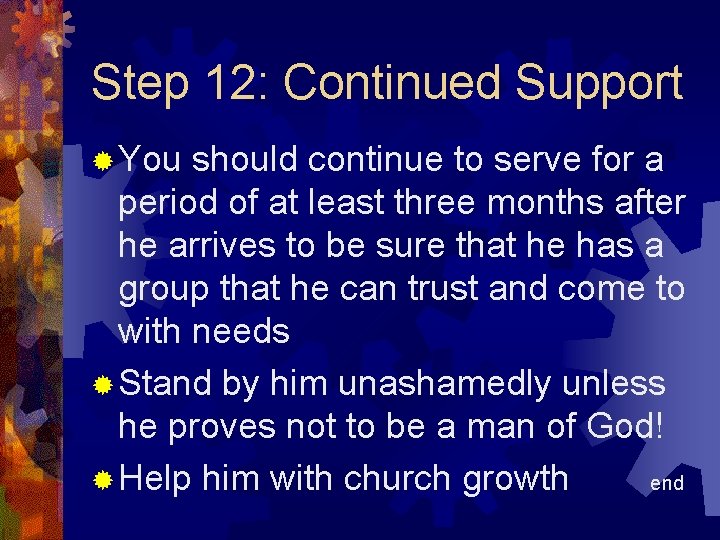 Step 12: Continued Support

You should continue to serve for a period of at least three months after he arrives to be sure that he has a group that he can trust and come to with needs

Stand by him unashamedly unless he proves not to be a man of God!

Help him with church growth

end